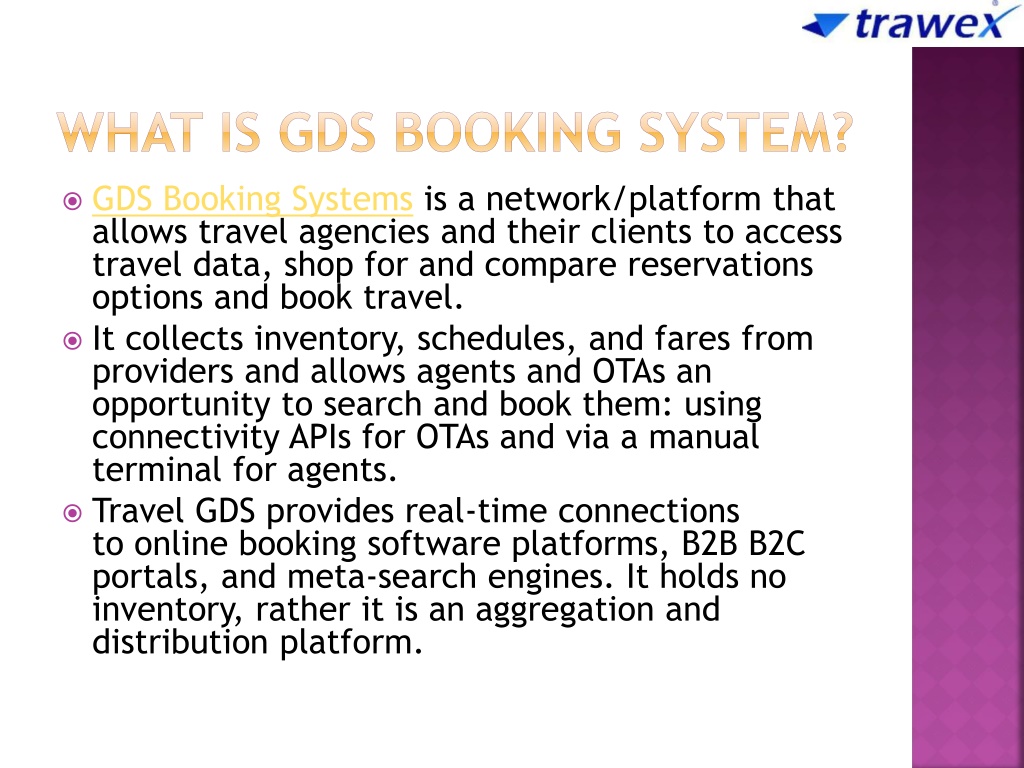 trawex

WHAT IS GDS BOOKING SYSTEM?

GDS Booking Systems is a network/platform that allows travel agencies and their clients to access travel data, shop for and compare reservations options and book travel.

It collects inventory, schedules, and fares from providers and allows agents and OTAs an opportunity to search and book them: using connectivity APIs for OTAs and via a manual terminal for agents.

Travel GDS provides real-time connections to online booking software platforms, B2B B2C portals, and meta-search engines. It holds no inventory, rather it is an aggregation and distribution platform.